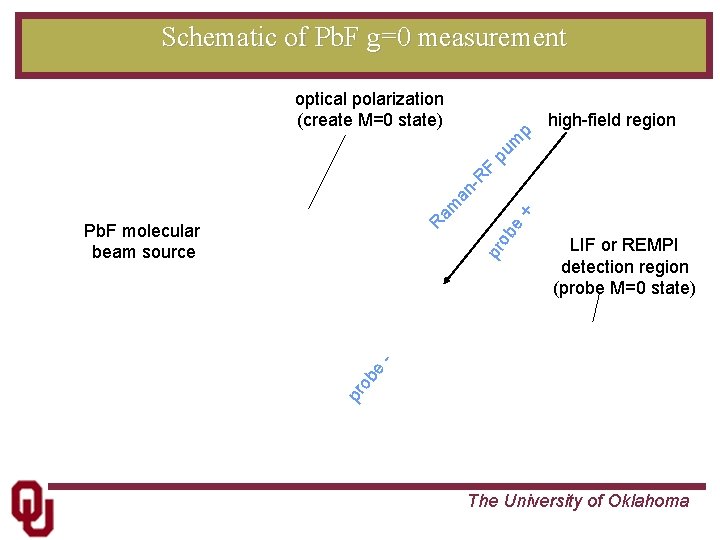 Schematic of PbF g=0 measurement

optical polarization
(create M=0 state)

high-field region

Raman-RF pump

probe +

PbF molecular
beam source

LIF or REMPI
detection region
(probe M=0 state)

probe -

OU

The University of Oklahoma